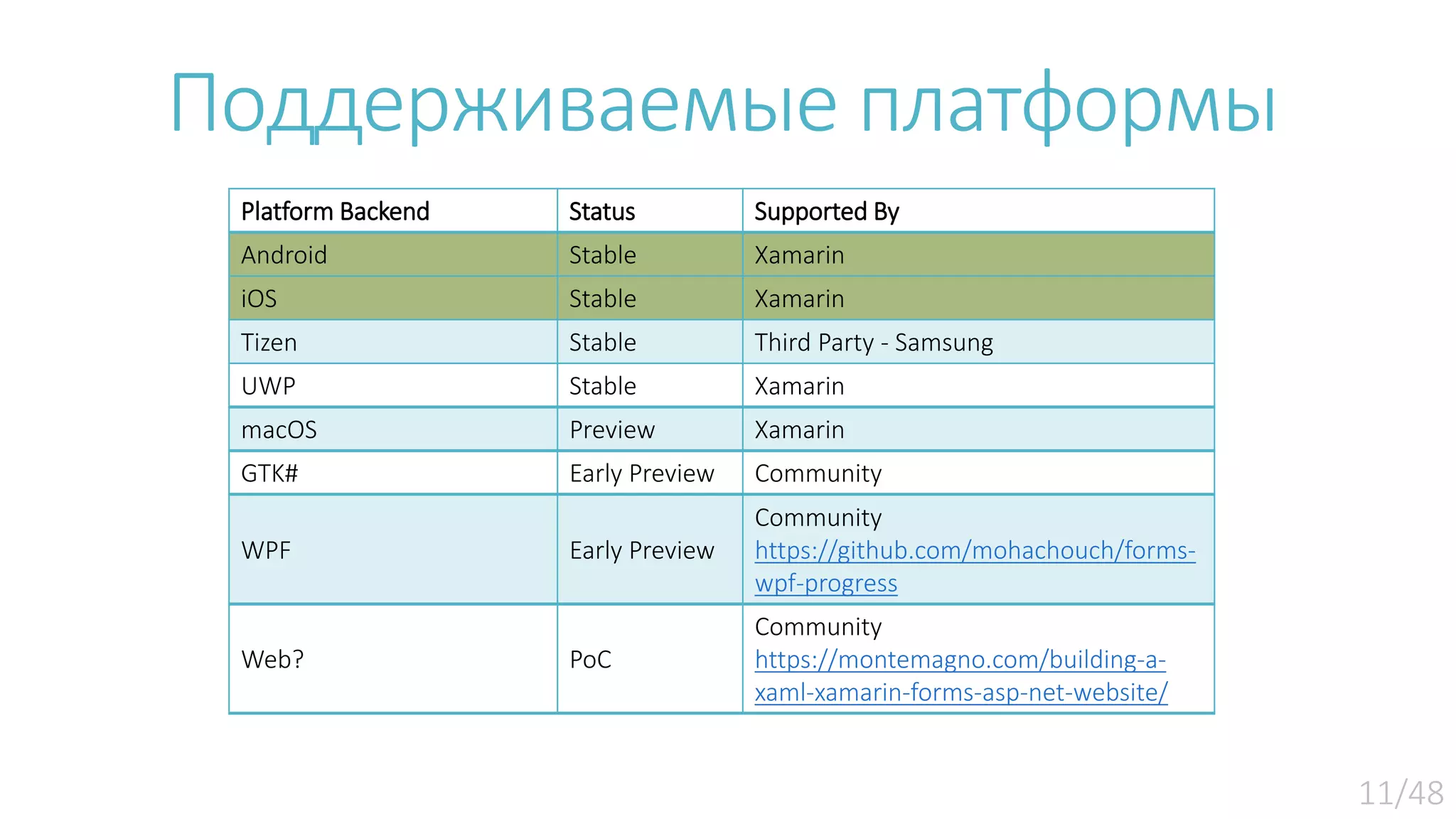 Поддерживаемые платформы

| Platform Backend | Status | Supported By |
|---|---|---|
| Android | Stable | Xamarin |
| iOS | Stable | Xamarin |
| Tizen | Stable | Third Party - Samsung |
| UWP | Stable | Xamarin |
| macOS | Preview | Xamarin |
| GTK# | Early Preview | Community |
| WPF | Early Preview | Community https://github.com/mohachouch/forms-wpf-progress |
| Web? | PoC | Community https://montemagno.com/building-a-xaml-xamarin-forms-asp-net-website/ |

11/48